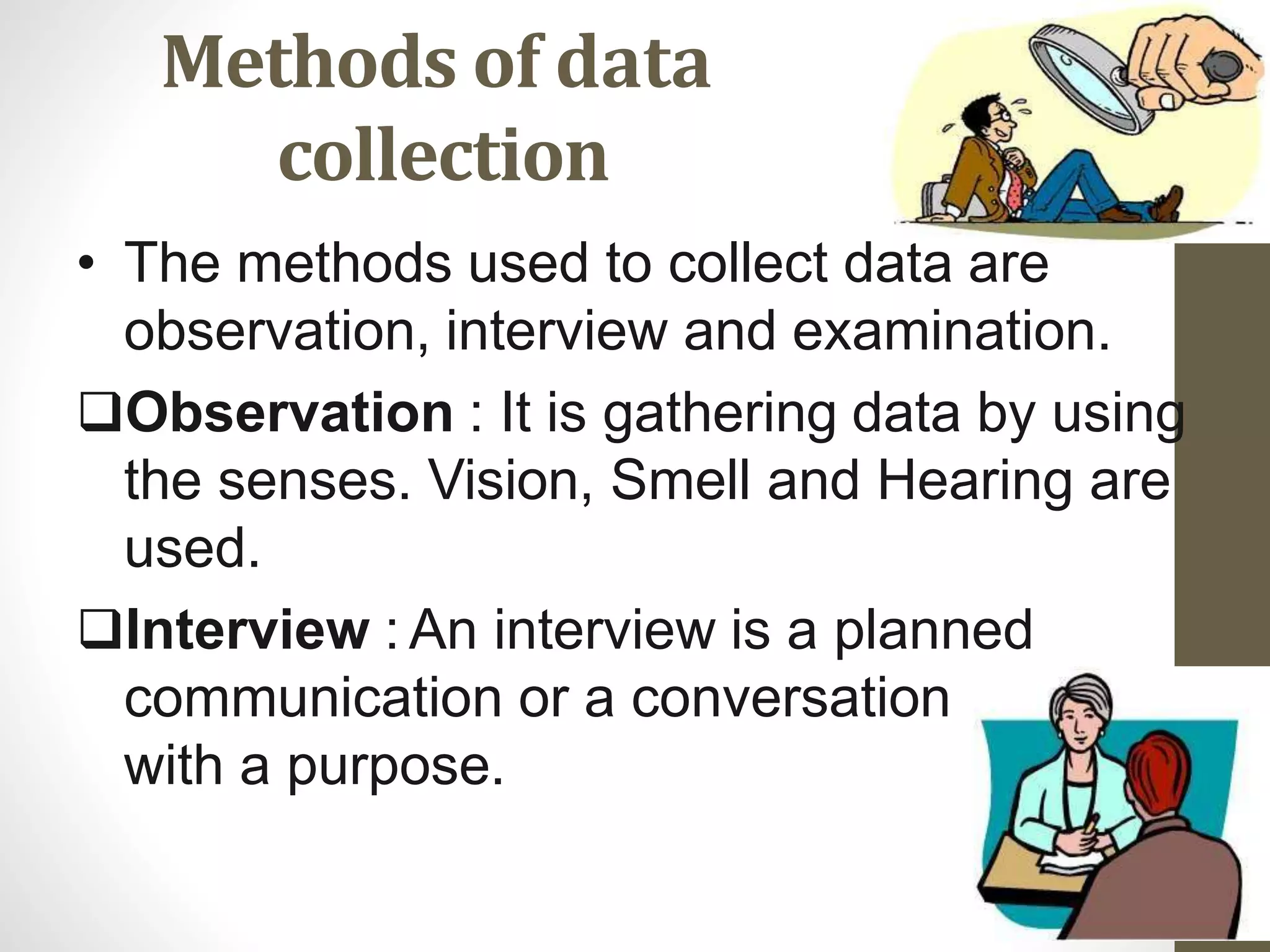 Methods of data collection

• The methods used to collect data are observation, interview and examination.

❑Observation : It is gathering data by using the senses. Vision, Smell and Hearing are used.

❑Interview : An interview is a planned communication or a conversation with a purpose.